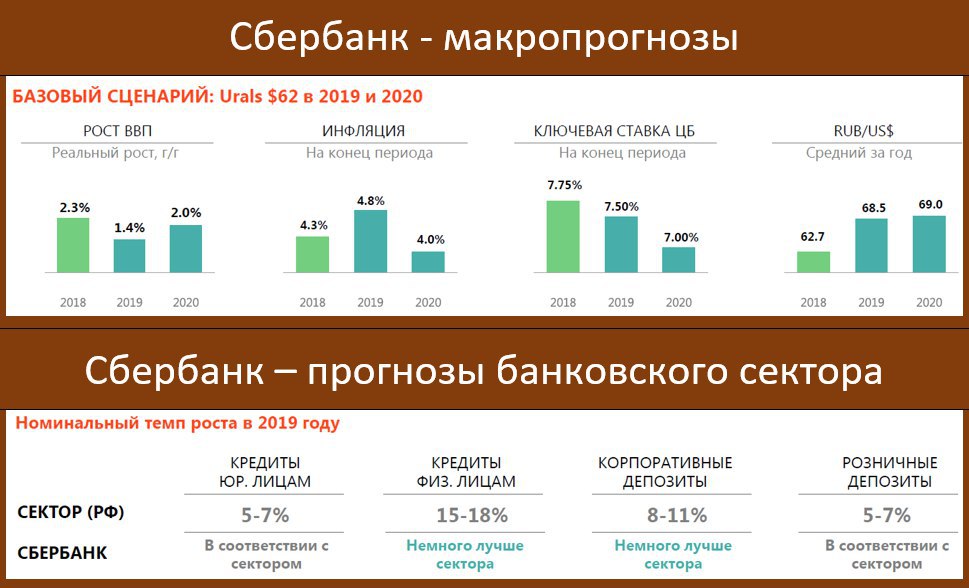 Сбербанк - макропрогнозы

БАЗОВЫЙ СЦЕНАРИЙ: Urals $62 в 2019 и 2020

РОСТ ВВП
Реальный рост, г/г
2.3%
1.4%
2.0%
2018 2019 2020

ИНФЛЯЦИЯ
На конец периода
4.3%
4.8%
4.0%
2018 2019 2020

КЛЮЧЕВАЯ СТАВКА ЦБ
На конец периода
7.75%
7.50%
7.00%
2018 2019 2020

RUB/US$
Средний за год
62.7
68.5
69.0
2018 2019 2020

Сбербанк – прогнозы банковского сектора

Номинальный темп роста в 2019 году

| | КРЕДИТЫ ЮР. ЛИЦАМ | КРЕДИТЫ ФИЗ. ЛИЦАМ | КОРПОРАТИВНЫЕ ДЕПОЗИТЫ | РОЗНИЧНЫЕ ДЕПОЗИТЫ |
|---|---|---|---|---|
| СЕКТОР (РФ) | 5-7% | 15-18% | 8-11% | 5-7% |
| СБЕРБАНК | В соответствии с сектором | Немного лучше сектора | Немного лучше сектора | В соответствии с сектором |